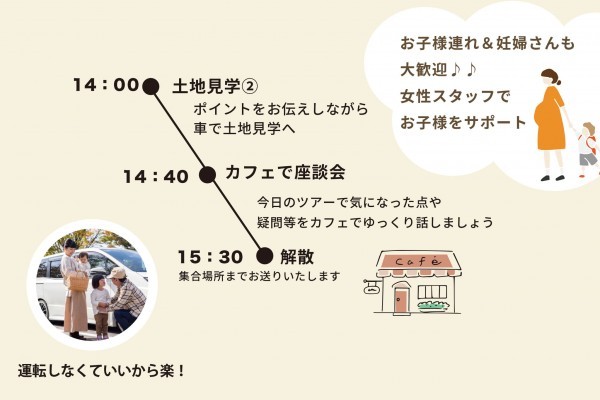 お子様連れ＆妊婦さんも
大歓迎♪♪
女性スタッフで
お子様をサポート

14：00 土地見学②
ポイントをお伝えしながら
車で土地見学へ

14：40 カフェで座談会
今日のツアーで気になった点や
疑問等をカフェでゆっくり話しましょう

15：30 解散
集合場所までお送りいたします

Café

運転しなくていいから楽！